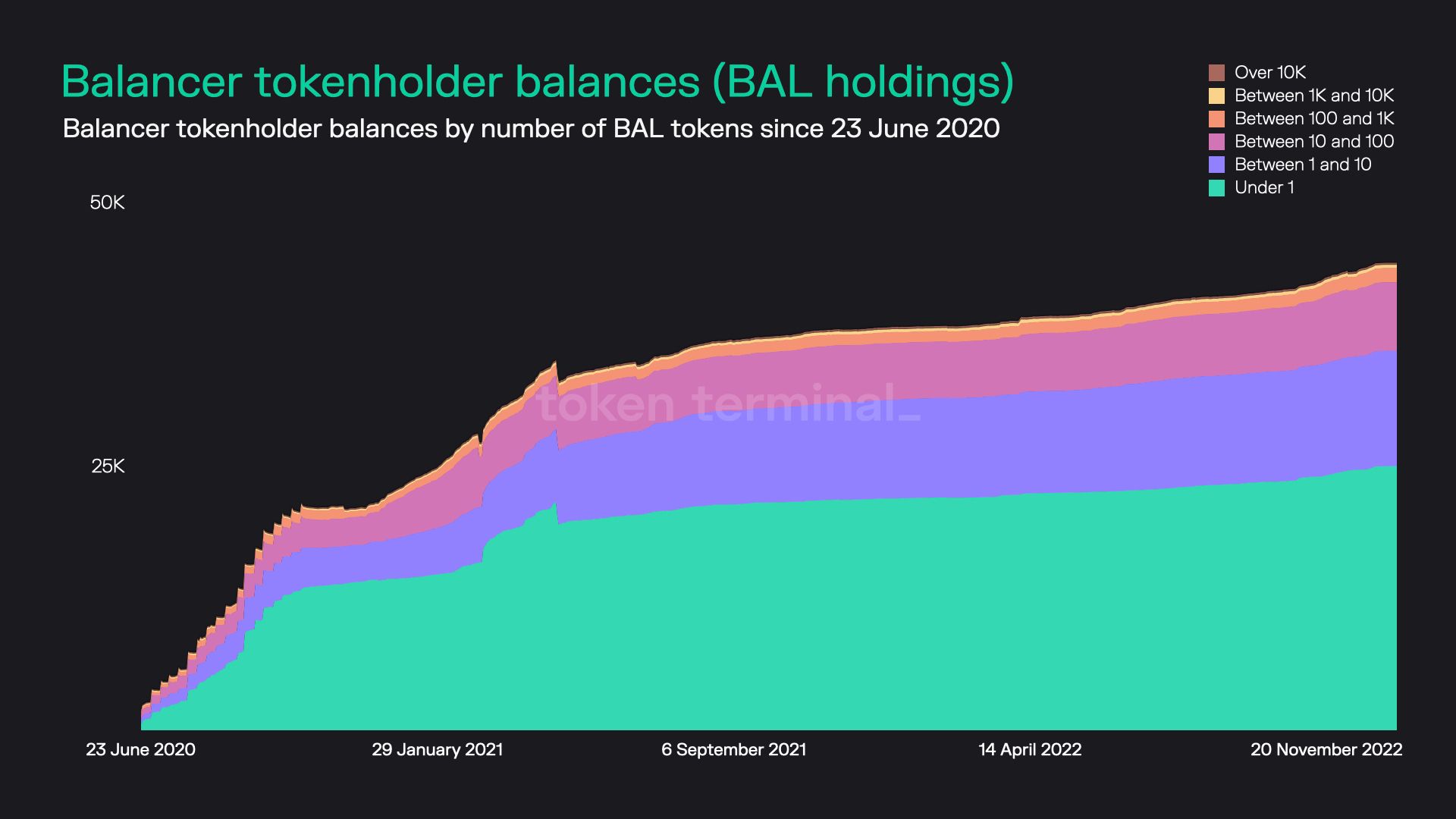 Balancer tokenholder balances (BAL holdings)

Balancer tokenholder balances by number of BAL tokens since 23 June 2020

Over 10K
Between 1K and 10K
Between 100 and 1K
Between 10 and 100
Between 1 and 10
Under 1

50K
25K

token terminal_

23 June 2020
29 January 2021
6 September 2021
14 April 2022
20 November 2022